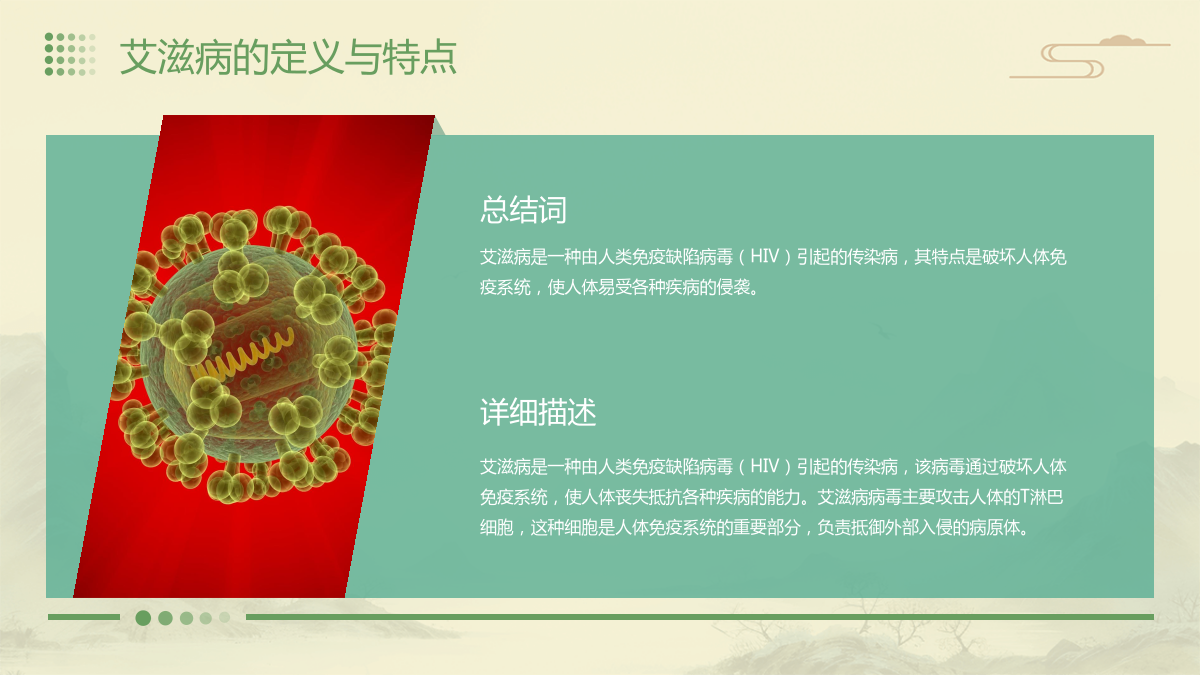 艾滋病的定义与特点

总结词

艾滋病是一种由人类免疫缺陷病毒（HIV）引起的传染病，其特点是破坏人体免疫系统，使人体易受各种疾病的侵袭。

详细描述

艾滋病是一种由人类免疫缺陷病毒（HIV）引起的传染病，该病毒通过破坏人体免疫系统，使人体丧失抵抗各种疾病的能力。艾滋病病毒主要攻击人体的T淋巴细胞，这种细胞是人体免疫系统的重要部分，负责抵御外部入侵的病原体。